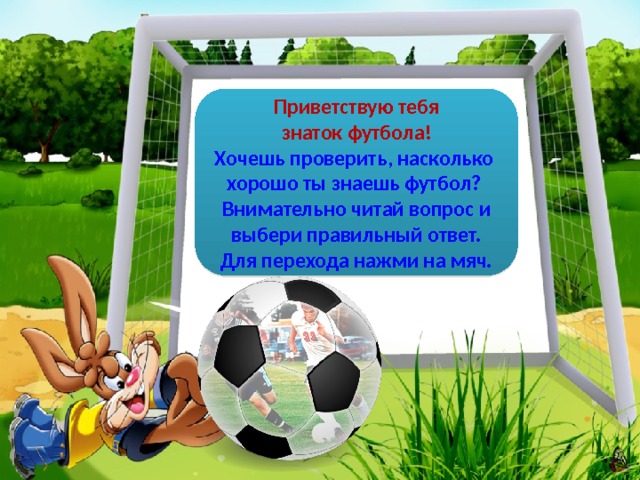 Приветствую тебя знаток футбола!

Хочешь проверить, насколько хорошо ты знаешь футбол? Внимательно читай вопрос и выбери правильный ответ. Для перехода нажми на мяч.